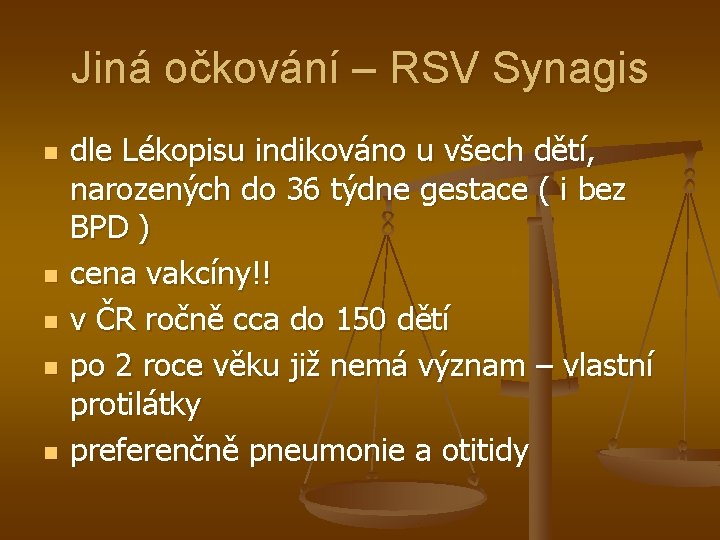 Jiná očkování – RSV Synagis

- dle Lékopisu indikováno u všech dětí, narozených do 36 týdne gestace ( i bez BPD )
- cena vakcíny!!
- v ČR ročně cca do 150 dětí
- po 2 roce věku již nemá význam – vlastní protilátky
- preferenčně pneumonie a otitidy